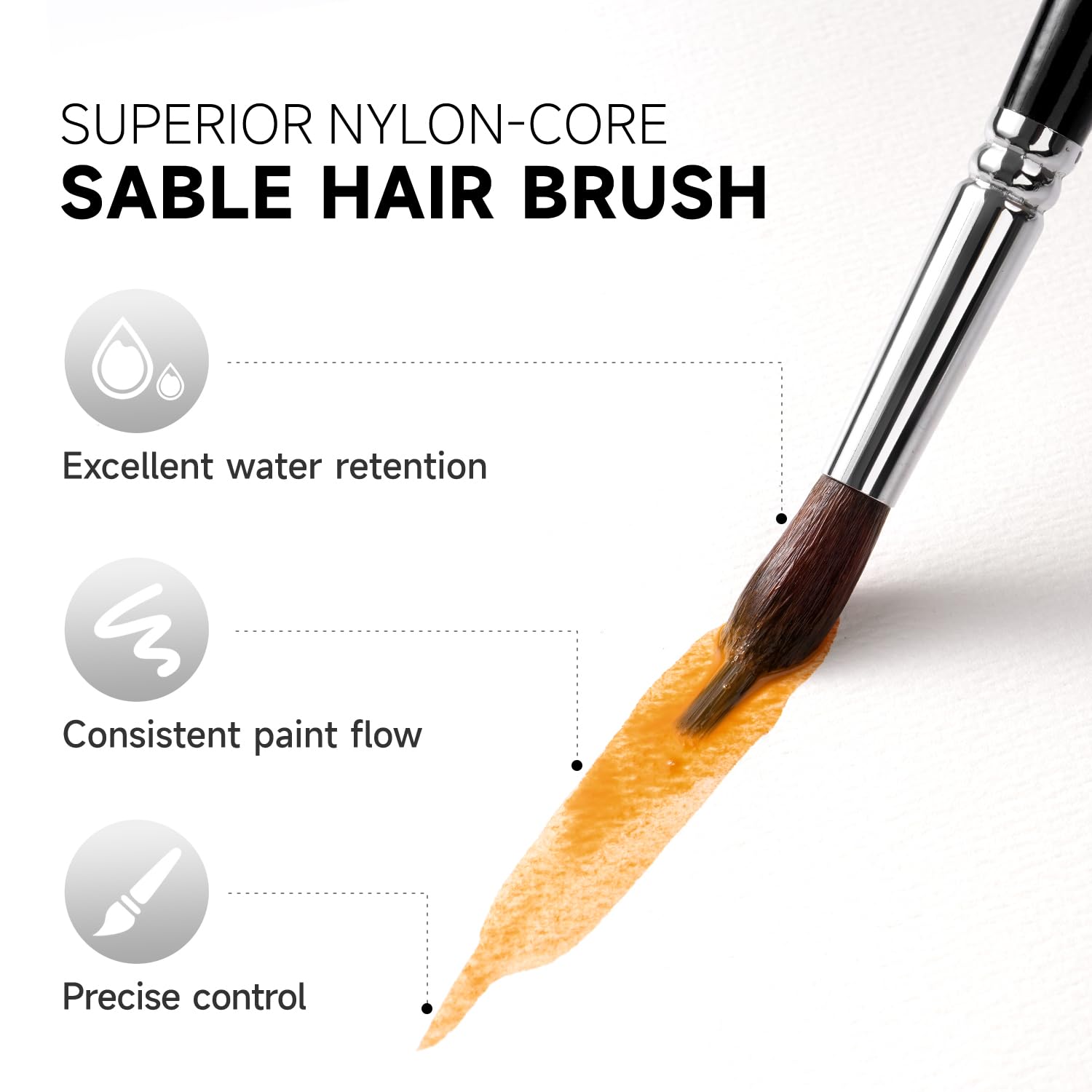 SUPERIOR NYLON-CORE
SABLE HAIR BRUSH

Excellent water retention

Consistent paint flow

Precise control